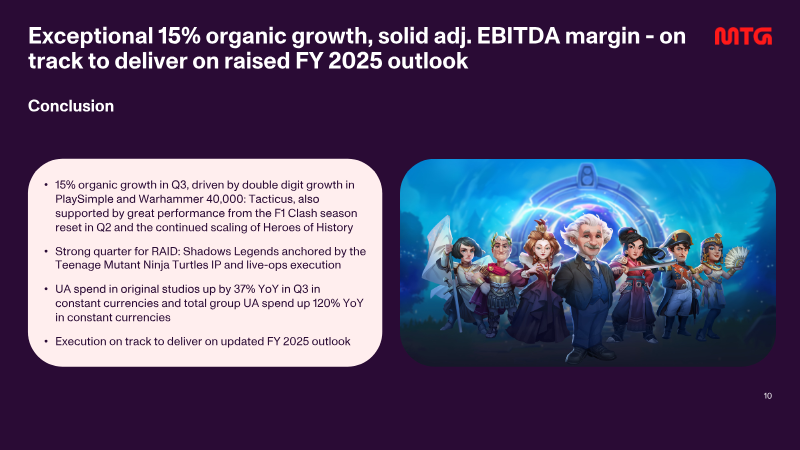 Exceptional 15% organic growth, solid adj. EBITDA margin - on track to deliver on raised FY 2025 outlook

MTG

Conclusion

• 15% organic growth in Q3, driven by double digit growth in PlaySimple and Warhammer 40,000: Tacticus, also supported by great performance from the F1 Clash season reset in Q2 and the continued scaling of Heroes of History

• Strong quarter for RAID: Shadows Legends anchored by the Teenage Mutant Ninja Turtles IP and live-ops execution

• UA spend in original studios up by 37% YoY in Q3 in constant currencies and total group UA spend up 120% YoY in constant currencies

• Execution on track to deliver on updated FY 2025 outlook

10